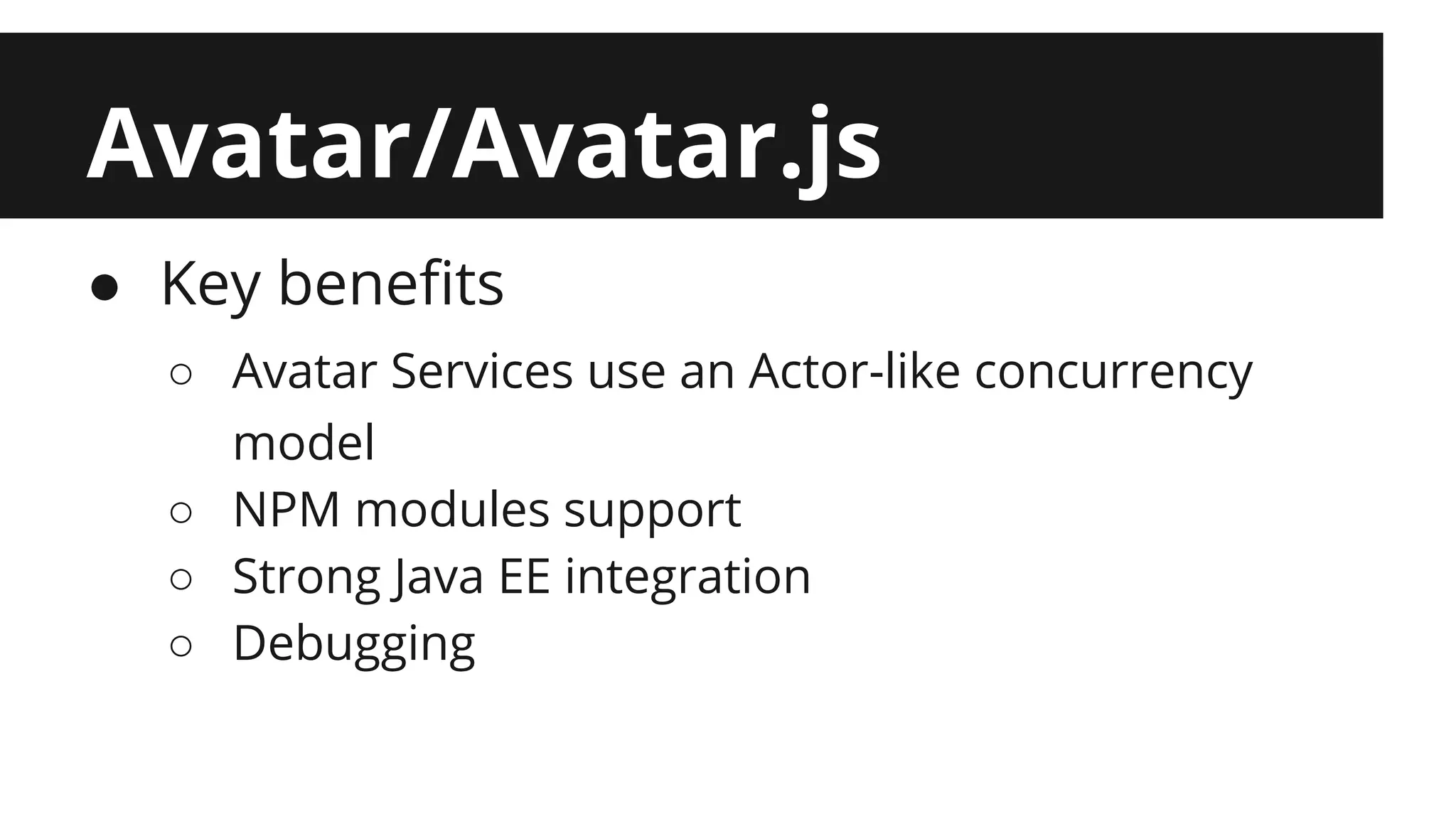 Avatar/Avatar.js

● Key benefits
  ○ Avatar Services use an Actor-like concurrency model
  ○ NPM modules support
  ○ Strong Java EE integration
  ○ Debugging